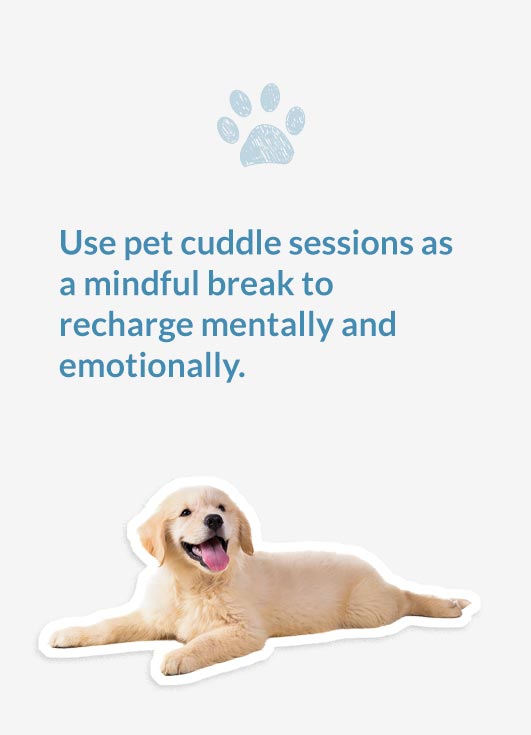 Use pet cuddle sessions as a mindful break to recharge mentally and emotionally.